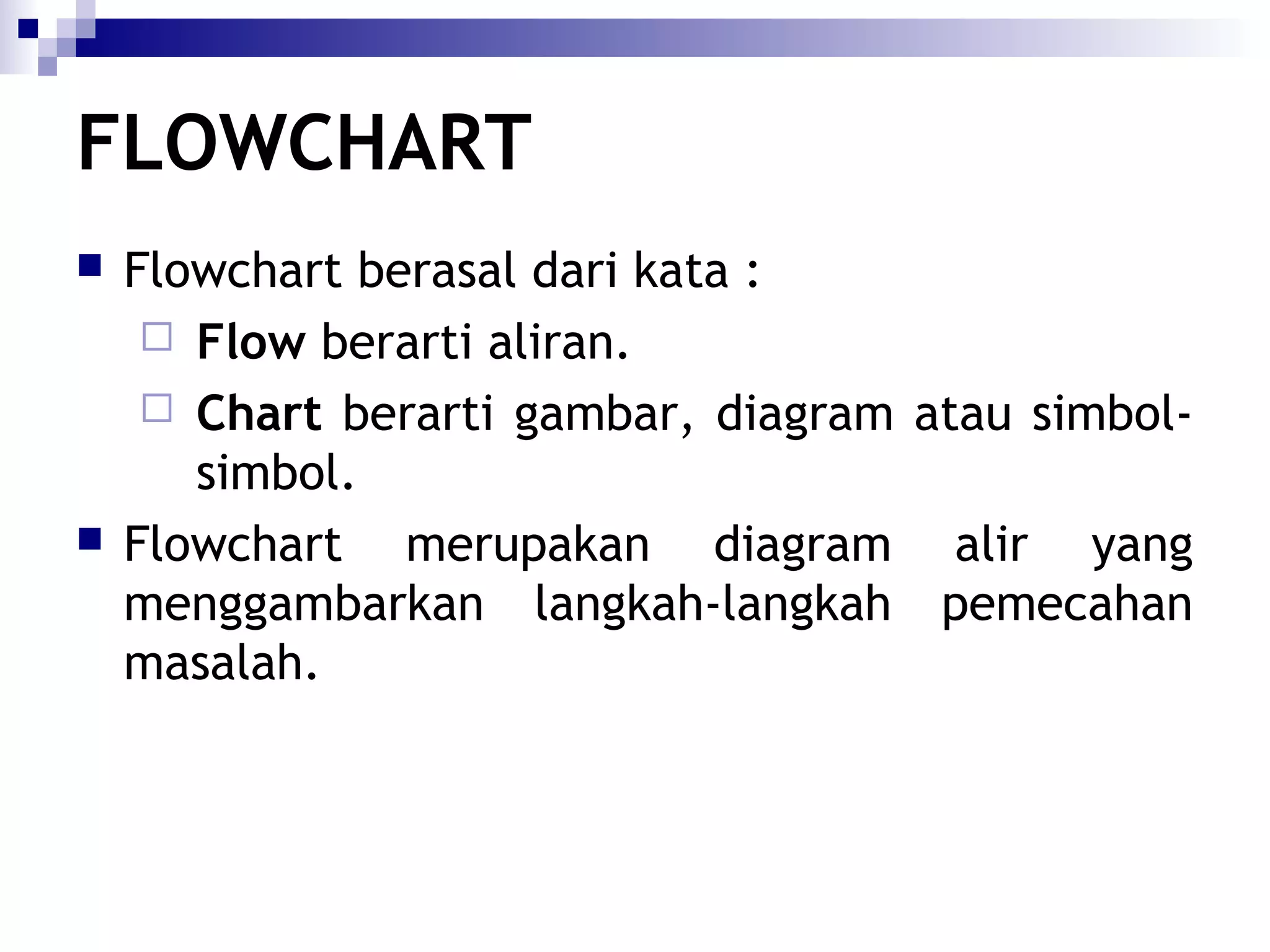 FLOWCHART

Flowchart berasal dari kata :

Flow berarti aliran.

Chart berarti gambar, diagram atau simbol-simbol.

Flowchart merupakan diagram alir yang menggambarkan langkah-langkah pemecahan masalah.